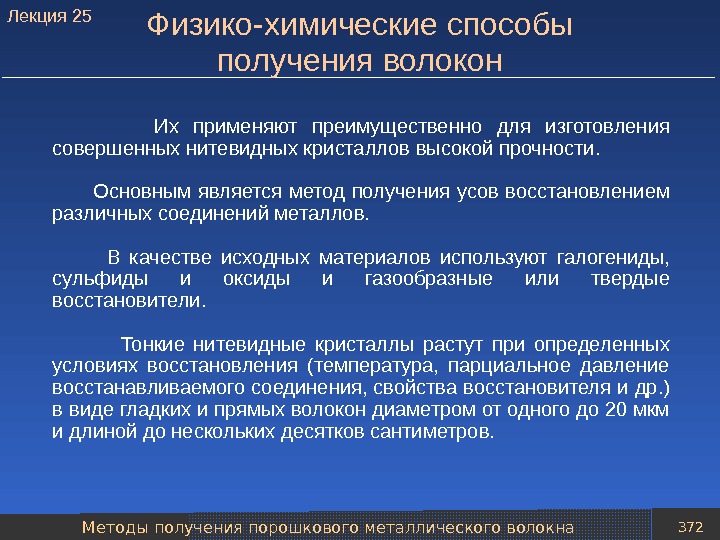 Лекция 25

Физико-химические способы получения волокон

Их применяют преимущественно для изготовления совершенных нитевидных кристаллов высокой прочности.

Основным является метод получения усов восстановлением различных соединений металлов.

В качестве исходных материалов используют галогениды, сульфиды и оксиды и газообразные или твердые восстановители.

Тонкие нитевидные кристаллы растут при определенных условиях восстановления (температура, парциальное давление восстанавливаемого соединения, свойства восстановителя и др.) в виде гладких и прямых волокон диаметром от одного до 20 мкм и длиной до нескольких десятков сантиметров.

Методы получения порошкового металлического волокна

372